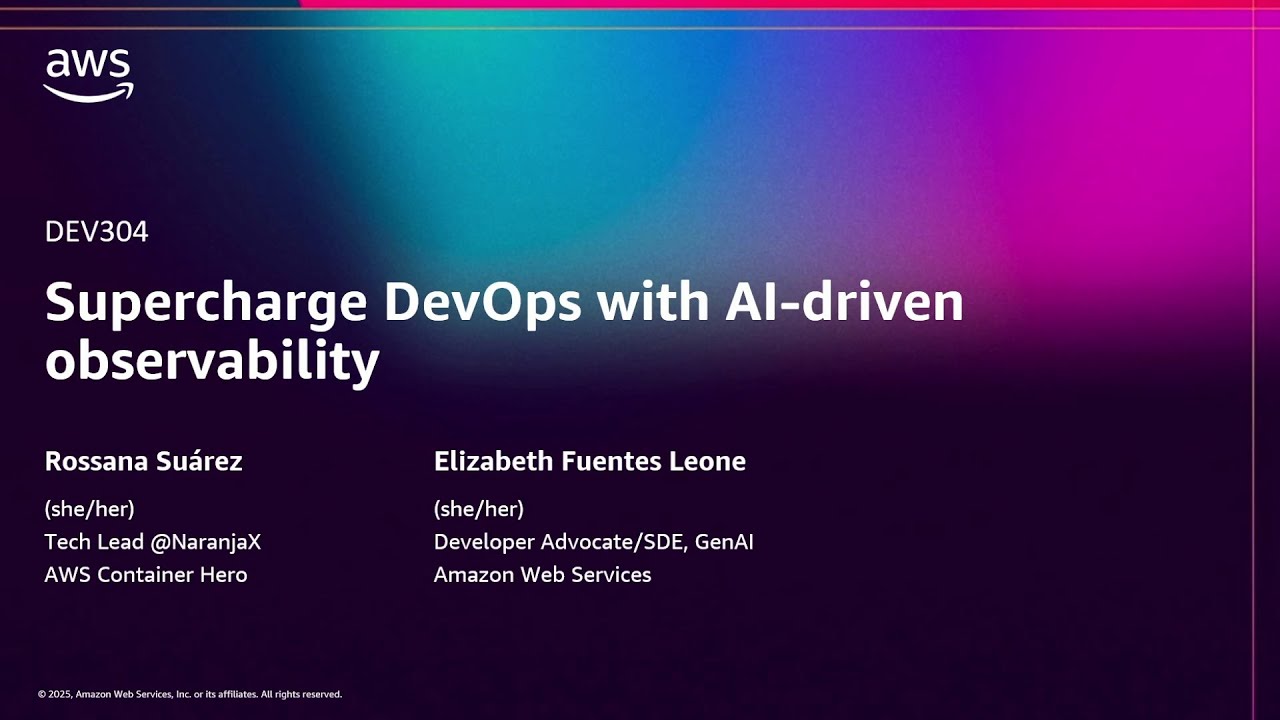 aws

DEV304

Supercharge DevOps with AI-driven observability

Rossana Suárez

(she/her)
Tech Lead @NaranjaX
AWS Container Hero

Elizabeth Fuentes Leone

(she/her)
Developer Advocate/SDE, GenAI
Amazon Web Services

© 2025, Amazon Web Services, Inc. or its affiliates. All rights reserved.